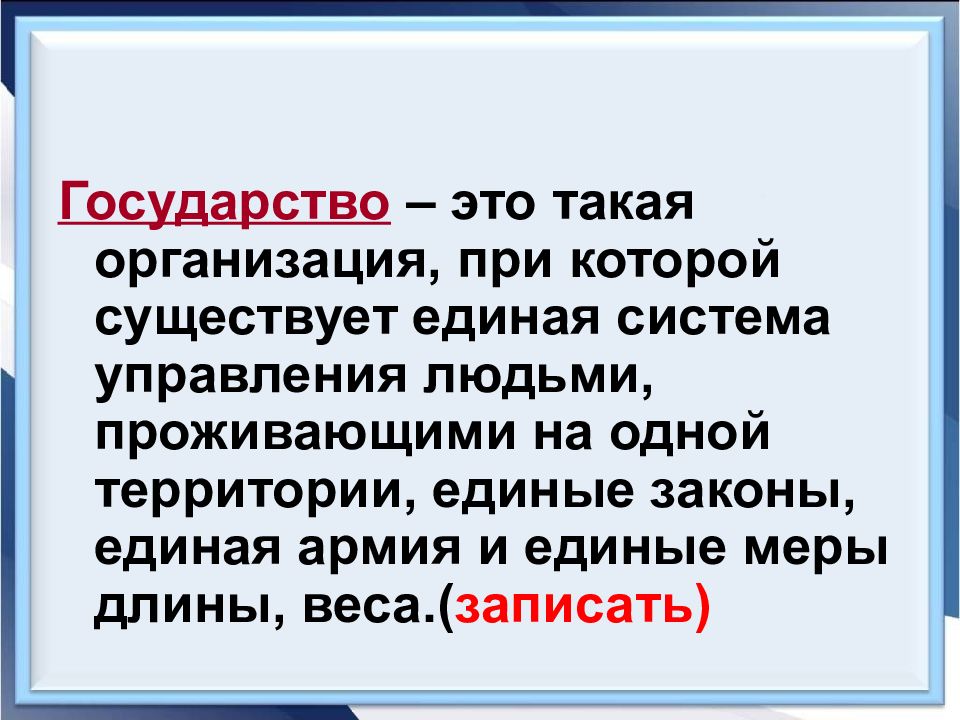 Государство – это такая организация, при которой существует единая система управления людьми, проживающими на одной территории, единые законы, единая армия и единые меры длины, веса.(записать)